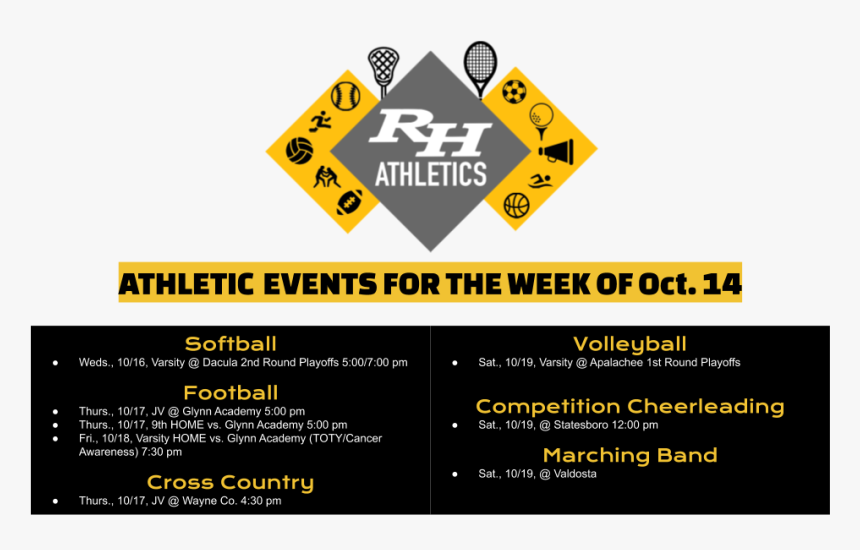 RH
ATHLETICS

ATHLETIC EVENTS FOR THE WEEK OF Oct. 14

Softball
- Weds., 10/16, Varsity @ Dacula 2nd Round Playoffs 5:00/7:00 pm

Football
- Thurs., 10/17, JV @ Glynn Academy 5:00 pm
- Thurs., 10/17, 9th HOME vs. Glynn Academy 5:00 pm
- Fri., 10/18, Varsity HOME vs. Glynn Academy (TOTY/Cancer Awareness) 7:30 pm

Cross Country
- Thurs., 10/17, JV @ Wayne Co. 4:30 pm

Volleyball
- Sat., 10/19, Varsity @ Apalachee 1st Round Playoffs

Competition Cheerleading
- Sat., 10/19, @ Statesboro 12:00 pm

Marching Band
- Sat., 10/19, @ Valdosta